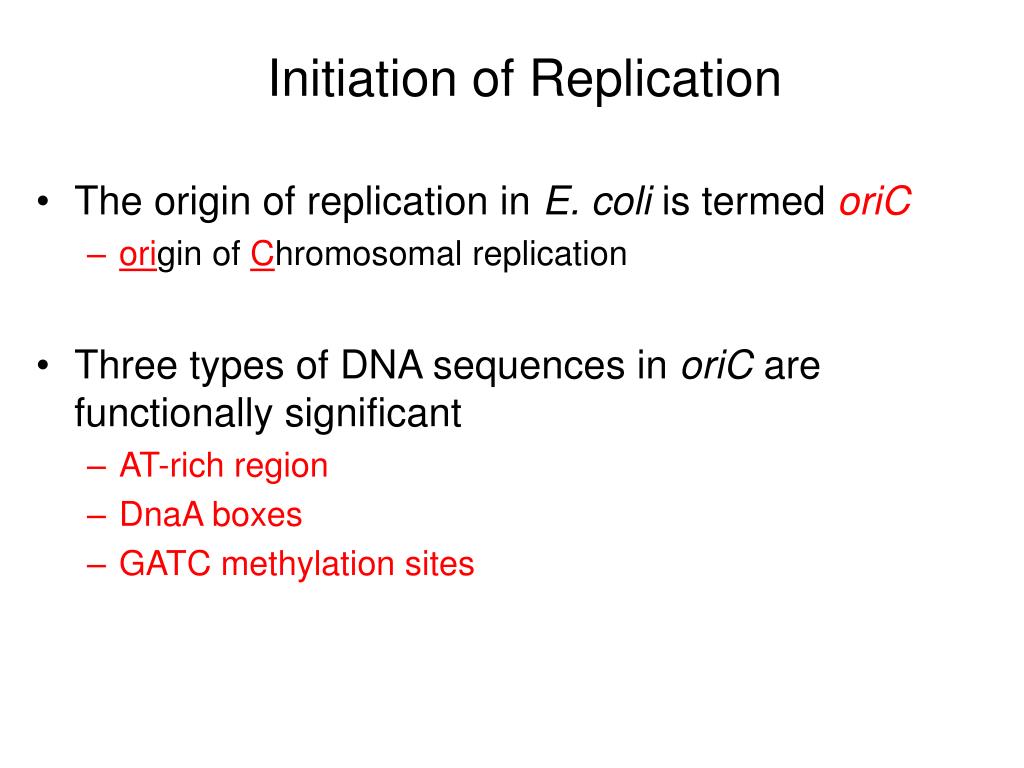 Initiation of Replication

• The origin of replication in E. coli is termed oriC
– origin of Chromosomal replication

• Three types of DNA sequences in oriC are functionally significant
– AT-rich region
– DnaA boxes
– GATC methylation sites